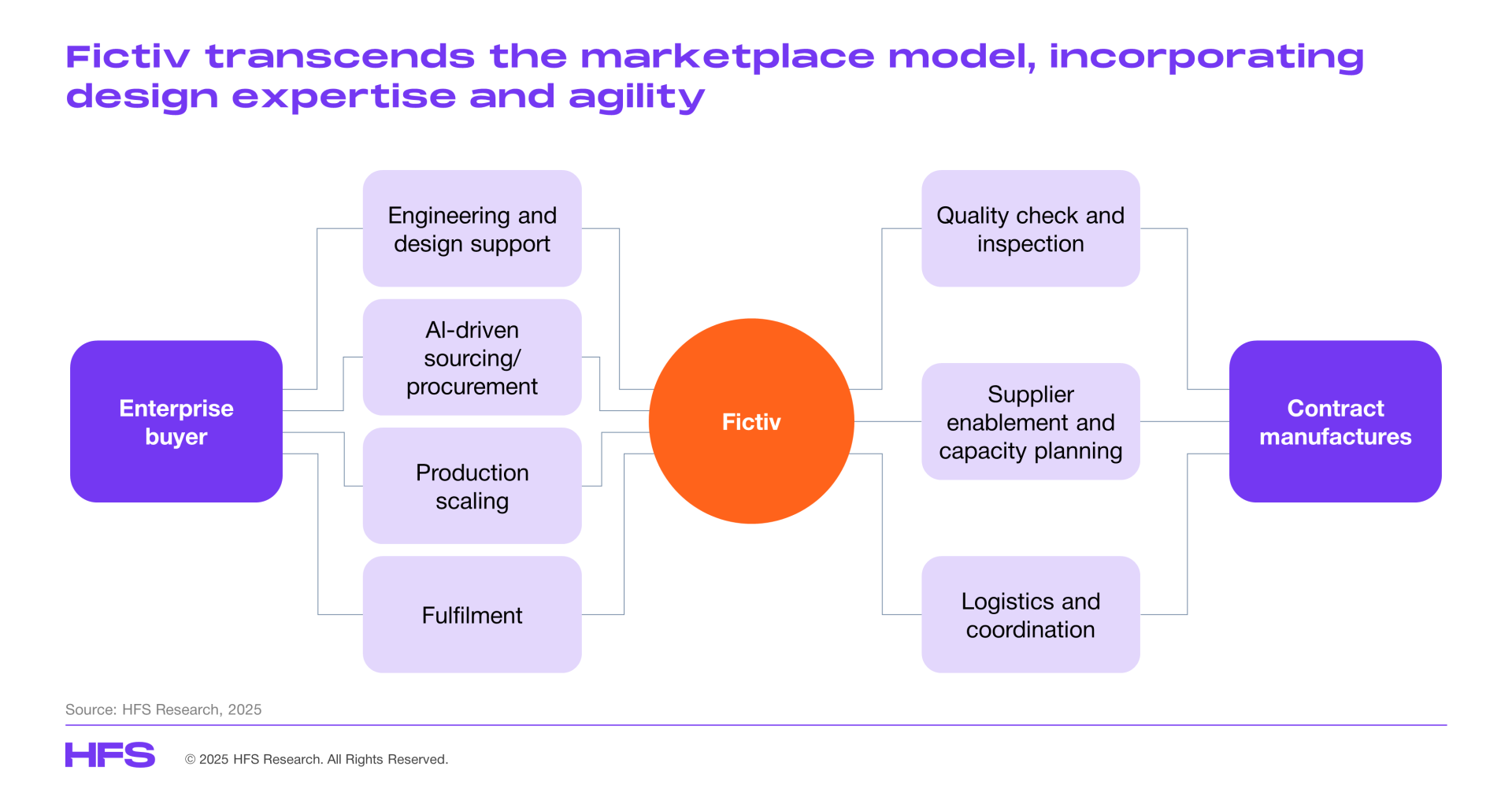 Fictiv transcends the marketplace model, incorporating design expertise and agility

Enterprise buyer

Engineering and design support

AI-driven sourcing/ procurement

Production scaling

Fulfilment

Fictiv

Quality check and inspection

Supplier enablement and capacity planning

Logistics and coordination

Contract manufactures

Source: HFS Research, 2025

HFS

© 2025 HFS Research. All Rights Reserved.